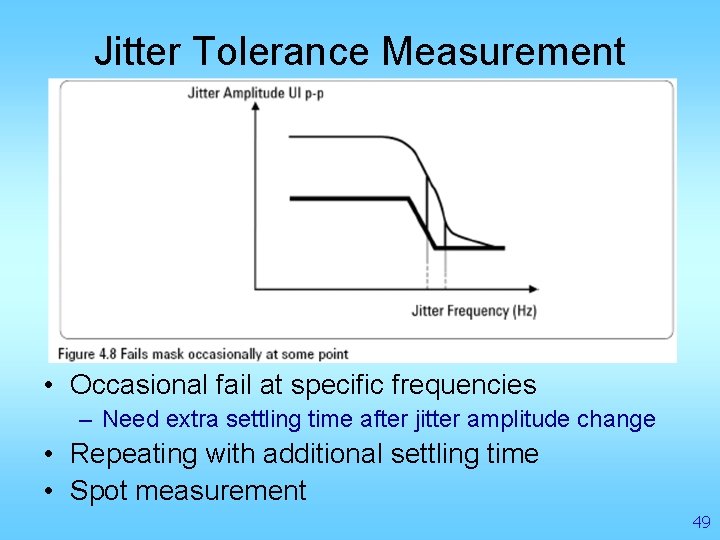 Jitter Tolerance Measurement

Jitter Amplitude UI p-p

Jitter Frequency (Hz)

Figure 4.8 Fails mask occasionally at some point

• Occasional fail at specific frequencies
– Need extra settling time after jitter amplitude change
• Repeating with additional settling time
• Spot measurement

49